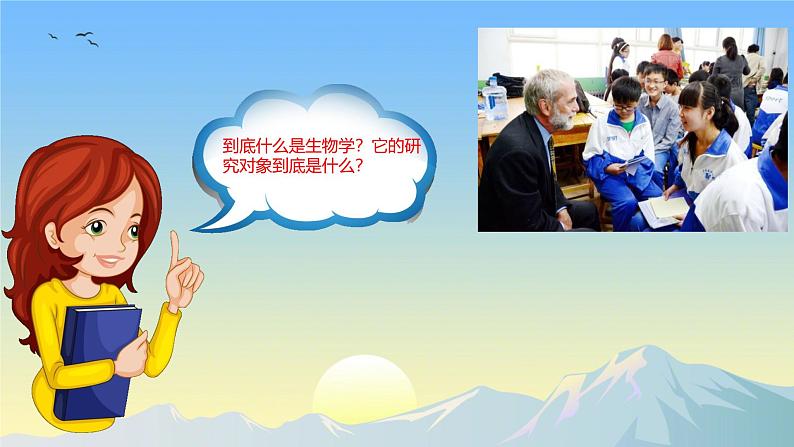 到底什么是生物学？它的研究对象到底是什么？